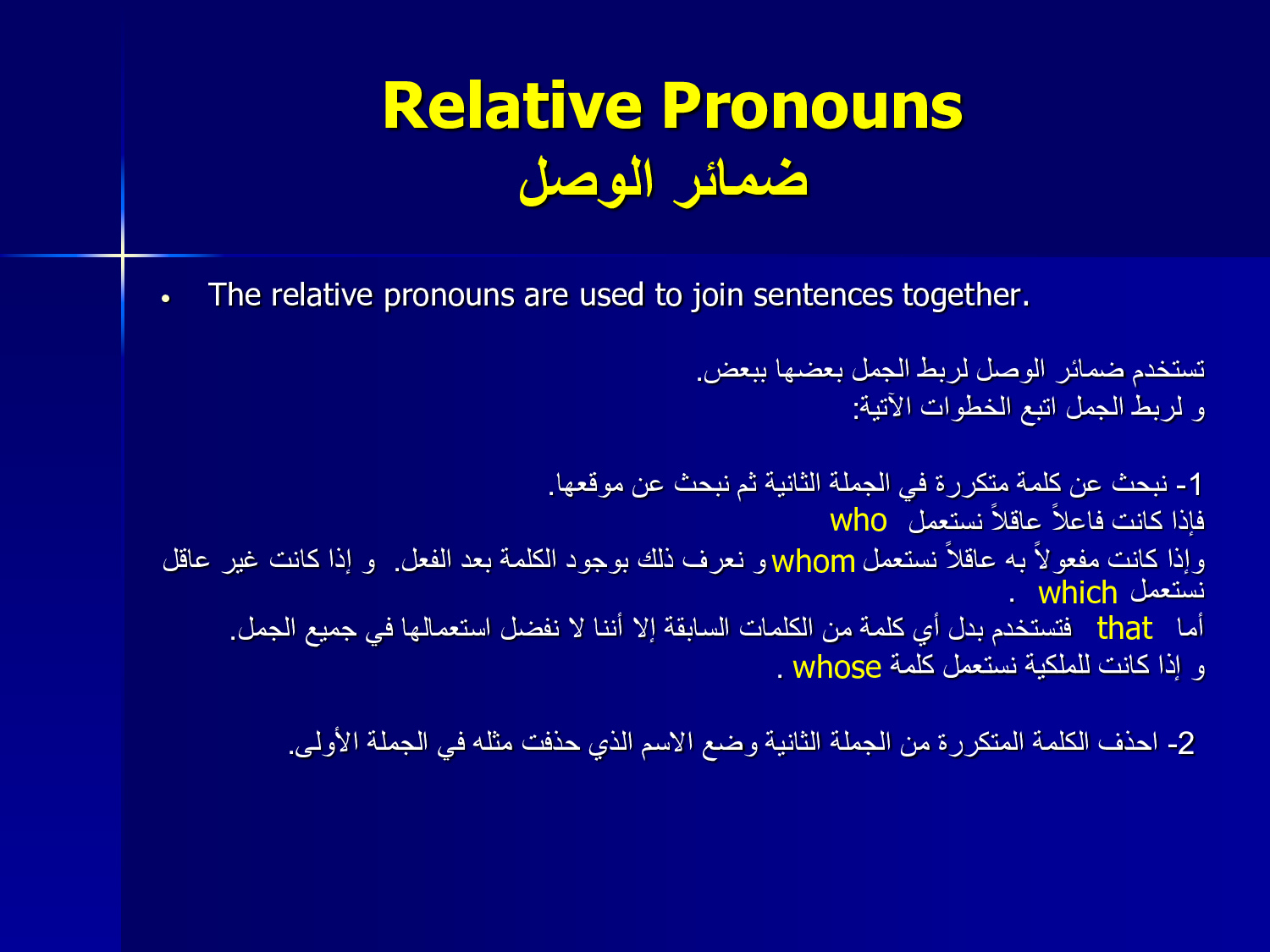 Relative Pronouns
ضمائر الوصل

• The relative pronouns are used to join sentences together.

تستخدم ضمائر الوصل لربط الجمل بعضها ببعض.
و لربط الجمل اتبع الخطوات الآتية:

1- نبحث عن كلمة متكررة في الجملة الثانية ثم نبحث عن موقعها.
فإذا كانت فاعلاً عاقلاً نستعمل who
وإذا كانت مفعولاً به عاقلاً نستعمل whom و نعرف ذلك بوجود الكلمة بعد الفعل. و إذا كانت غير عاقل نستعمل which .
أما that فتستخدم بدل أي كلمة من الكلمات السابقة إلا أننا لا نفضل استعمالها في جميع الجمل.
و إذا كانت للملكية نستعمل كلمة whose .

2- احذف الكلمة المتكررة من الجملة الثانية وضع الاسم الذي حذفت مثله في الجملة الأولى.